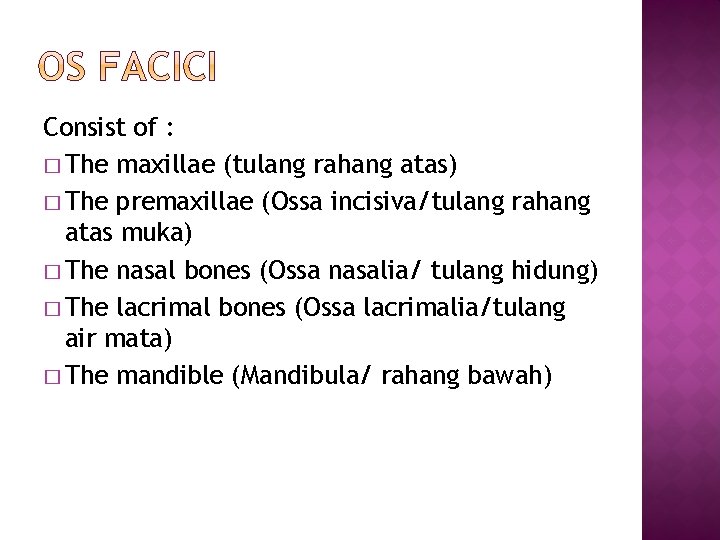 OS FACICI

Consist of :

□ The maxillae (tulang rahang atas)

□ The premaxillae (Ossa incisiva/tulang rahang atas muka)

□ The nasal bones (Ossa nasalia/ tulang hidung)

□ The lacrimal bones (Ossa lacrimalia/tulang air mata)

□ The mandible (Mandibula/ rahang bawah)